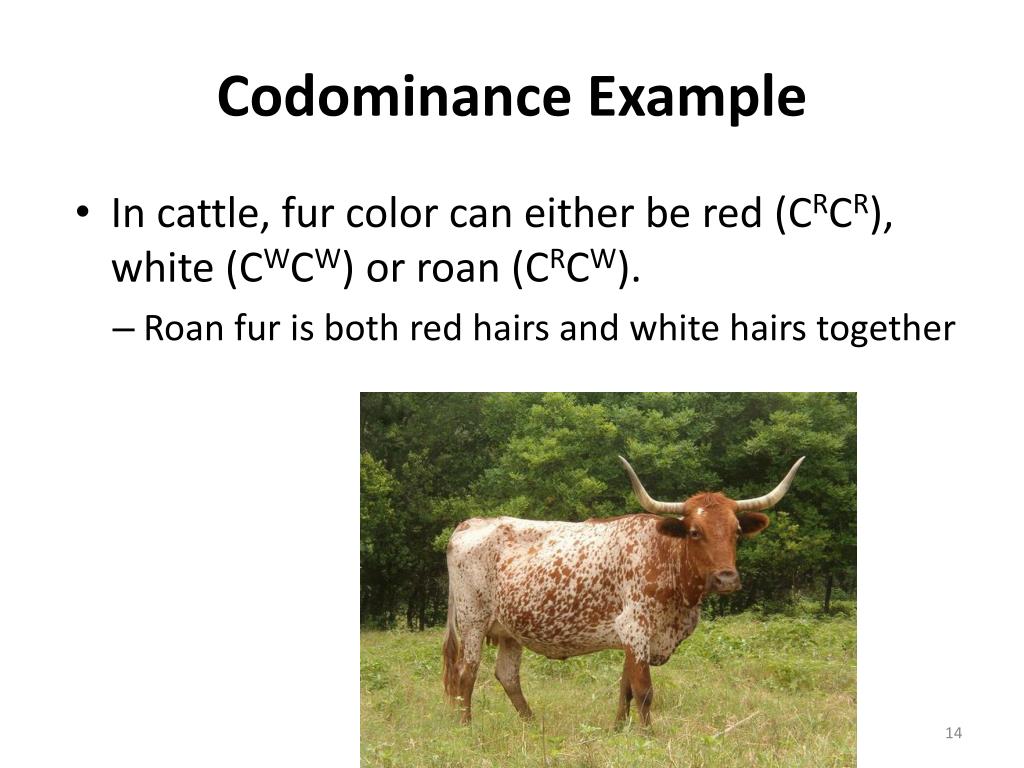 Codominance Example

• In cattle, fur color can either be red ($C^RC^R$), white ($C^WC^W$) or roan ($C^RC^W$).

– Roan fur is both red hairs and white hairs together

14